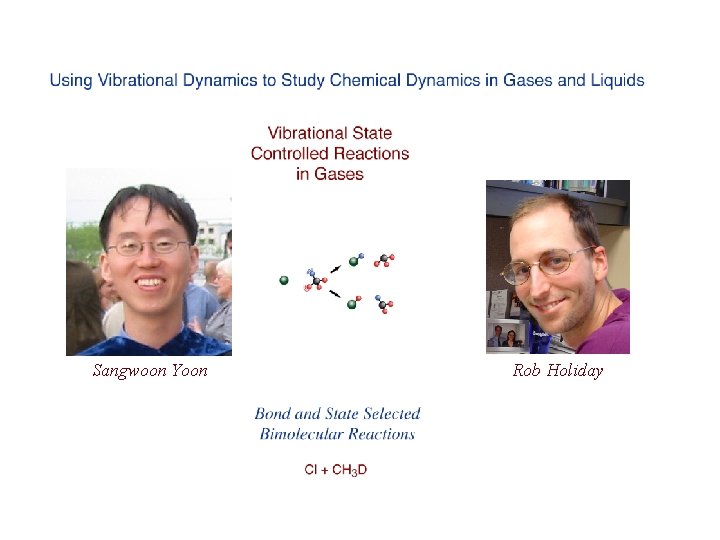 Using Vibrational Dynamics to Study Chemical Dynamics in Gases and Liquids

Vibrational State Controlled Reactions in Gases

Sangwoon Yoon

Rob Holiday

Bond and State Selected Bimolecular Reactions

$Cl + CH_3D$